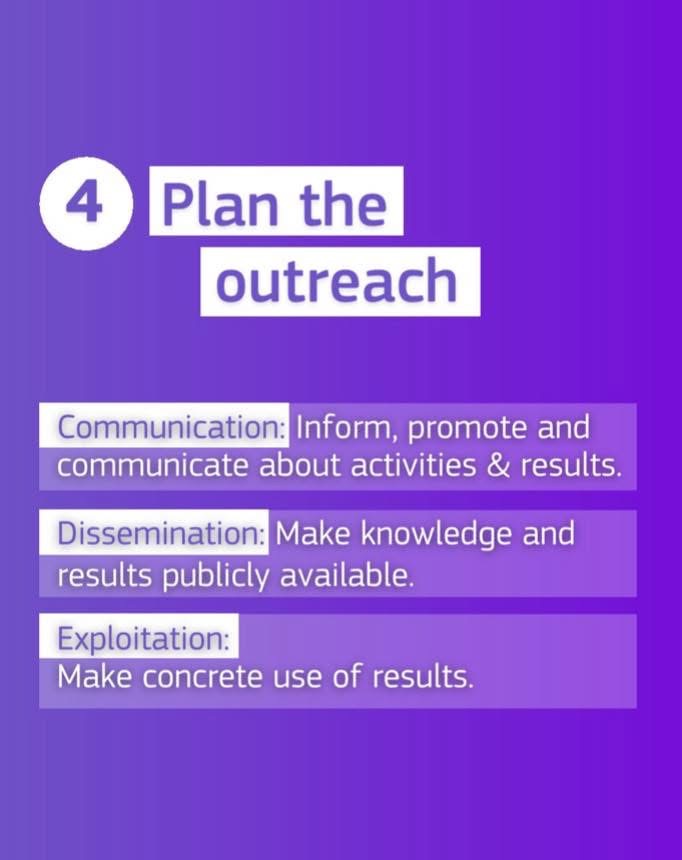 4 Plan the outreach

Communication: Inform, promote and communicate about activities & results.

Dissemination: Make knowledge and results publicly available.

Exploitation:
Make concrete use of results.